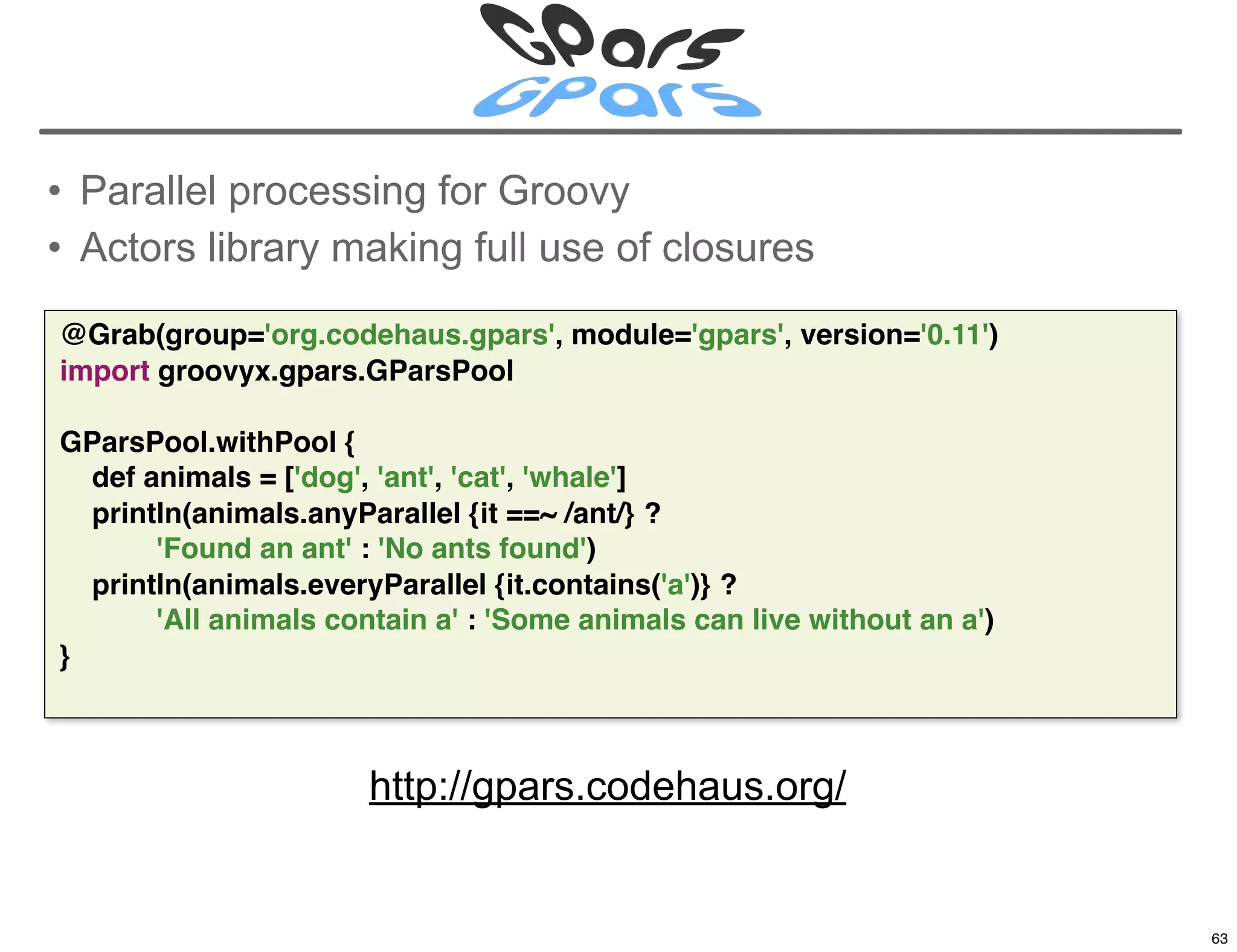 GPars
GPars

• Parallel processing for Groovy
• Actors library making full use of closures

@Grab(group='org.codehaus.gpars', module='gpars', version='0.11')
import groovyx.gpars.GParsPool

GParsPool.withPool {
def animals = ['dog', 'ant', 'cat', 'whale']
println(animals.anyParallel {it ==~ /ant/} ?
'Found an ant' : 'No ants found')
println(animals.everyParallel {it.contains('a')} ?
'All animals contain a' : 'Some animals can live without an a')
}

http://gpars.codehaus.org/

63